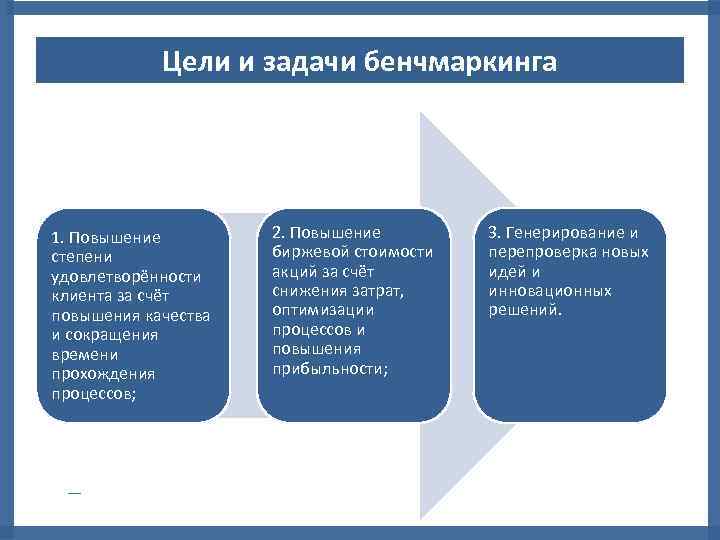 Цели и задачи бенчмаркинга

1. Повышение степени удовлетворённости клиента за счёт повышения качества и сокращения времени прохождения процессов;

2. Повышение биржевой стоимости акций за счёт снижения затрат, оптимизации процессов и повышения прибыльности;

3. Генерирование и перепроверка новых идей и инновационных решений.